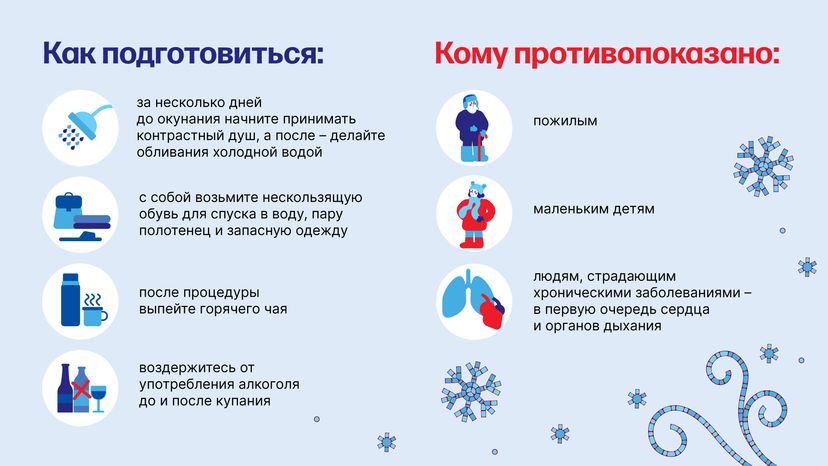 Как подготовиться:

за несколько дней до окунания начните принимать контрастный душ, а после – делайте обливания холодной водой

с собой возьмите нескользящую обувь для спуска в воду, пару полотенец и запасную одежду

после процедуры выпейте горячего чая

воздержитесь от употребления алкоголя до и после купания

Кому противопоказано:

пожилым

маленьким детям

людям, страдающим хроническими заболеваниями – в первую очередь сердца и органов дыхания